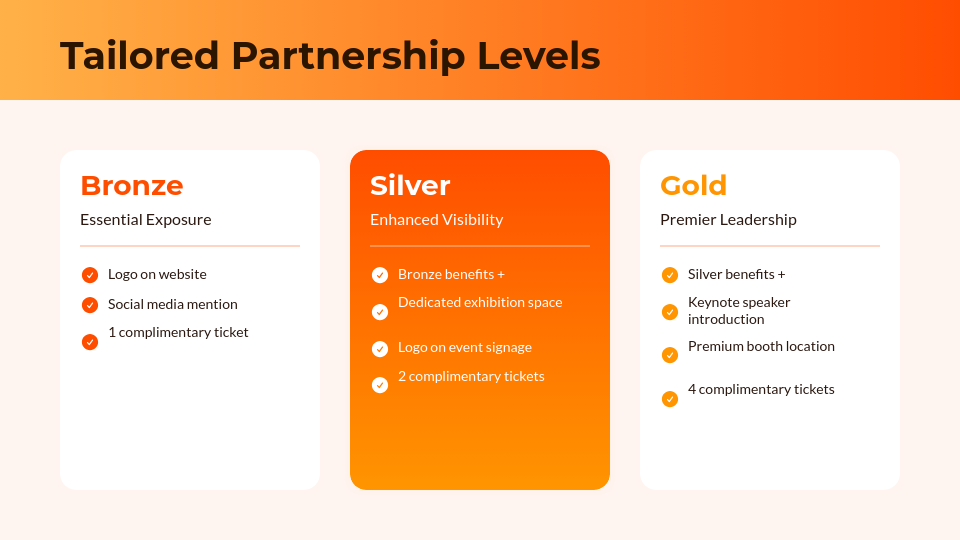 Tailored Partnership Levels

Bronze

Essential Exposure

Logo on website

Social media mention

1 complimentary ticket

Silver

Enhanced Visibility

Bronze benefits +

Dedicated exhibition space

Logo on event signage

2 complimentary tickets

Gold

Premier Leadership

Silver benefits +

Keynote speaker introduction

Premium booth location

4 complimentary tickets